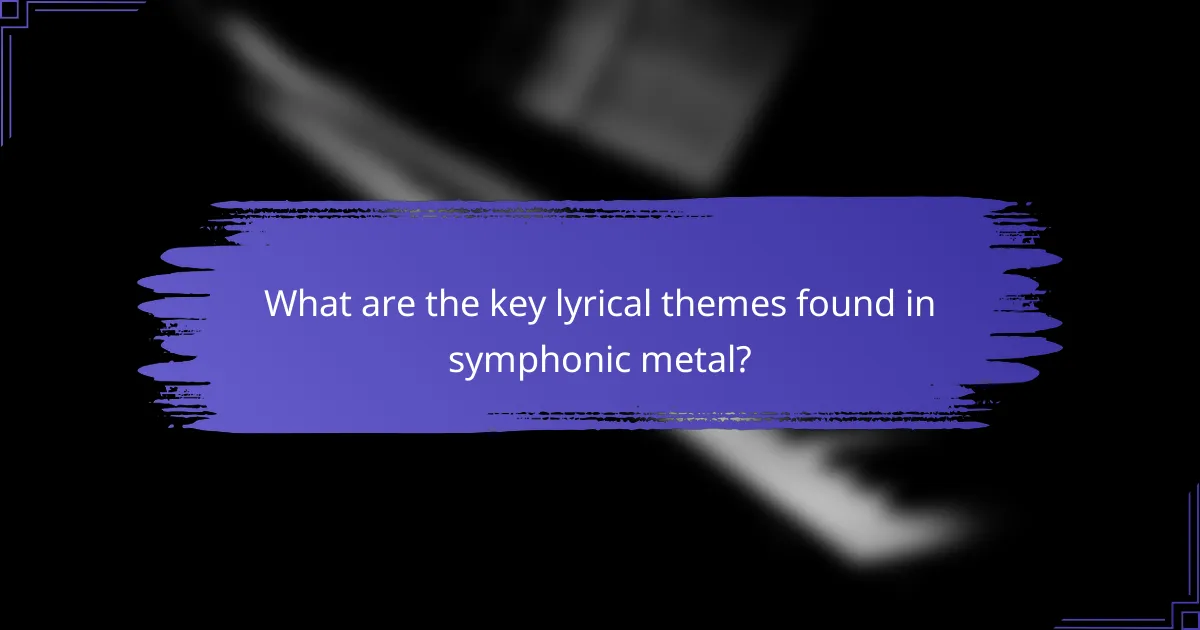 What are the key lyrical themes found in symphonic metal?